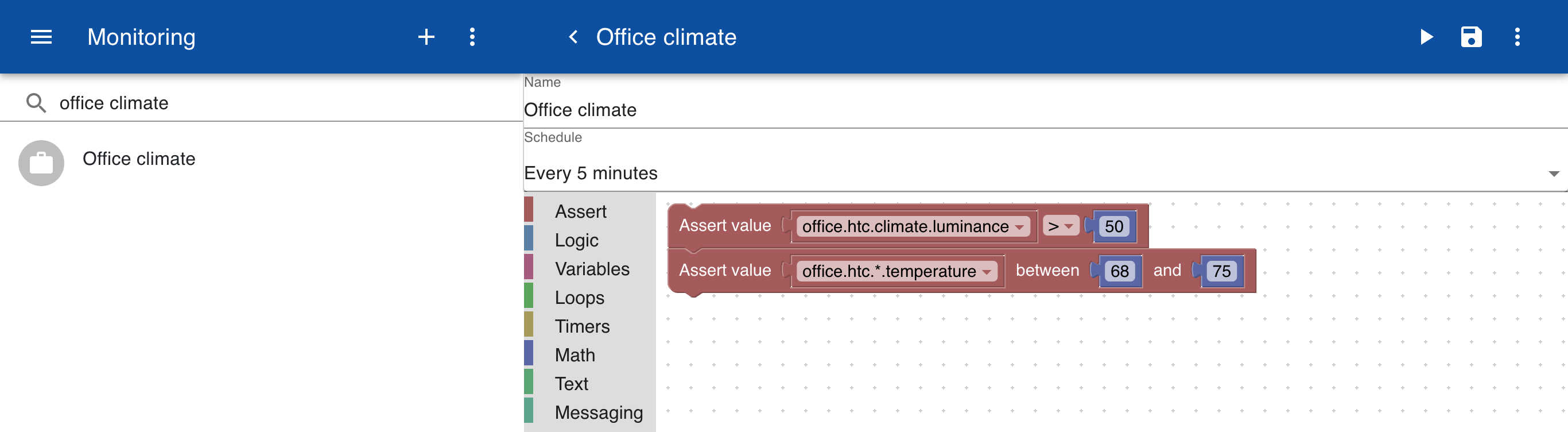 Monitoring

office climate

Office climate

Office climate

Name
Office climate

Schedule
Every 5 minutes

Assert
Logic
Variables
Loops
Timers
Math
Text
Messaging

Assert value office.htc.climate.luminance > 50
Assert value office.htc.*.temperature between 68 and 75